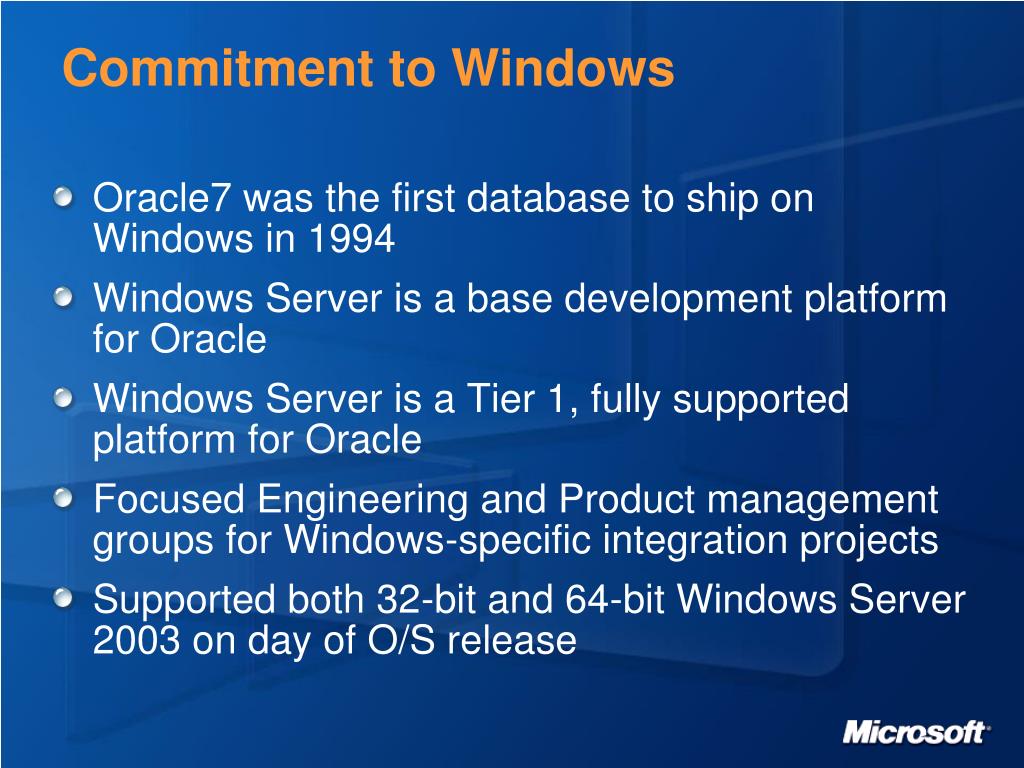 Commitment to Windows

Oracle7 was the first database to ship on Windows in 1994

Windows Server is a base development platform for Oracle

Windows Server is a Tier 1, fully supported platform for Oracle

Focused Engineering and Product management groups for Windows-specific integration projects

Supported both 32-bit and 64-bit Windows Server 2003 on day of O/S release

Microsoft